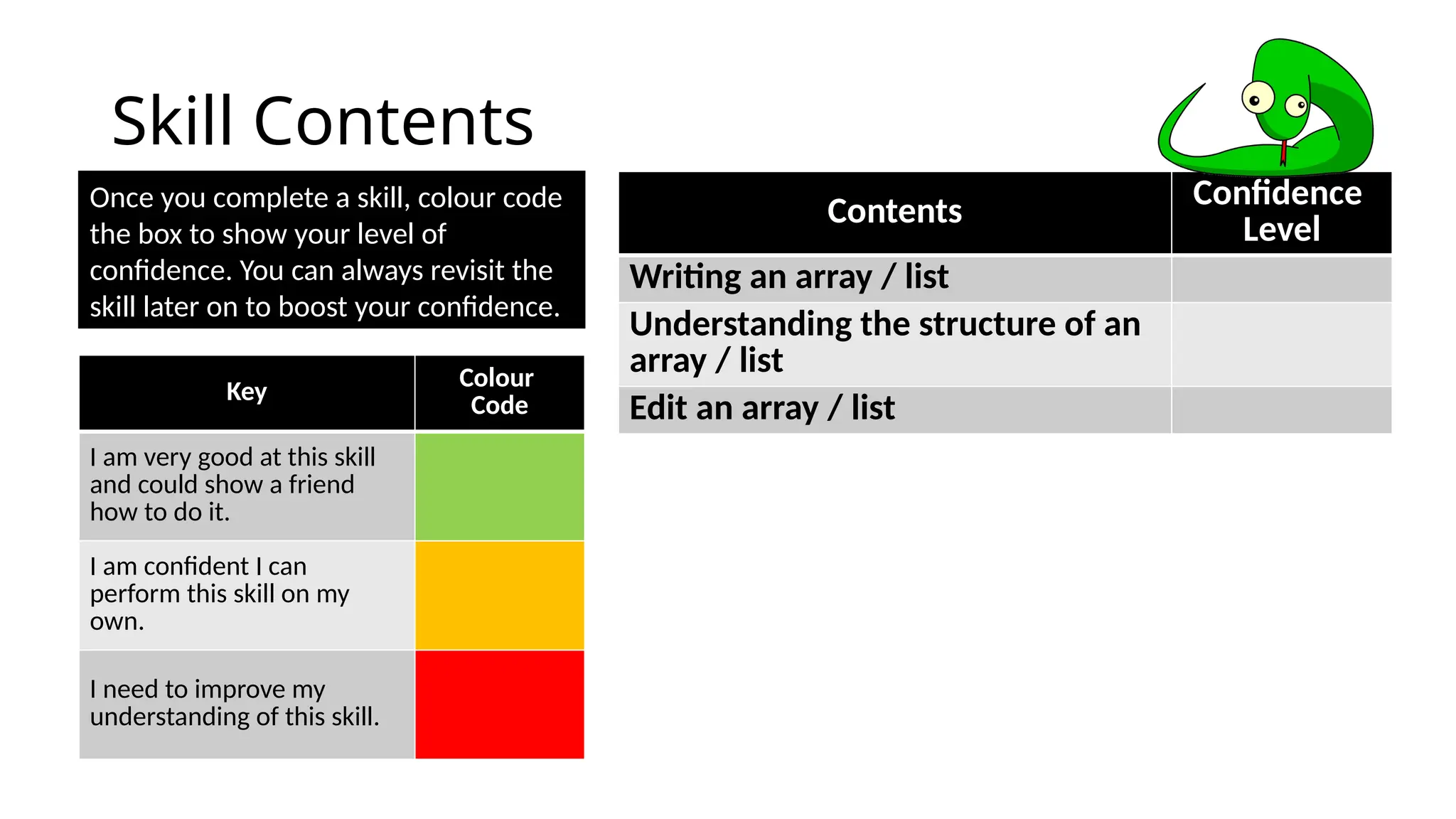 Skill Contents

Once you complete a skill, colour code the box to show your level of confidence. You can always revisit the skill later on to boost your confidence.

| Key | Colour Code |
|---|---|
| I am very good at this skill and could show a friend how to do it. | |
| I am confident I can perform this skill on my own. | |
| I need to improve my understanding of this skill. | |

| Contents | Confidence Level |
|---|---|
| Writing an array / list | |
| Understanding the structure of an array / list | |
| Edit an array / list | |